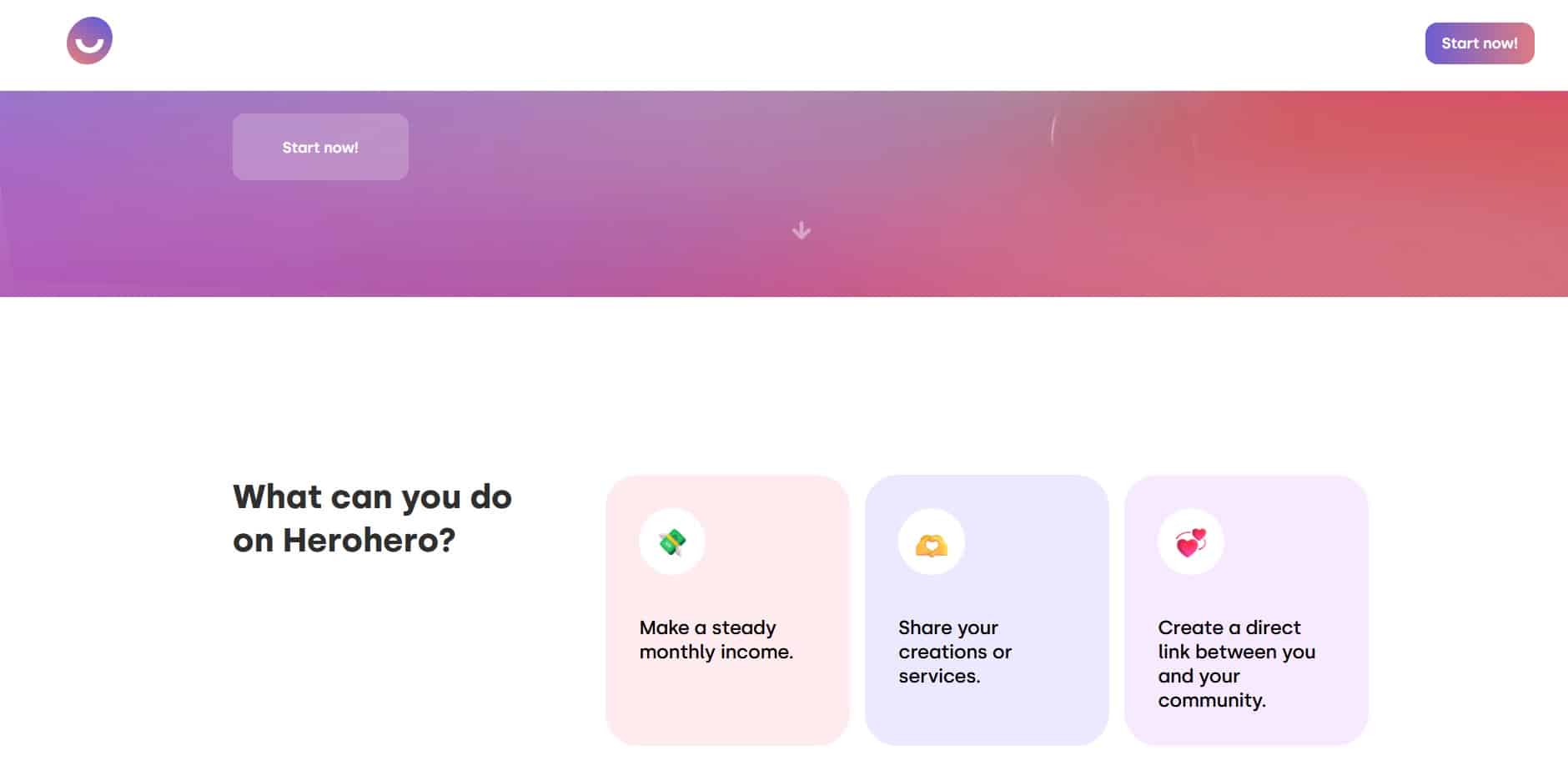 Start now!

Start now!

What can you do on Herohero?

Make a steady monthly income.

Share your creations or services.

Create a direct link between you and your community.